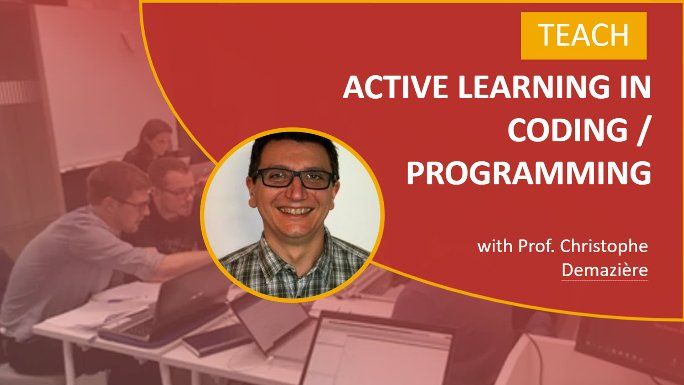 TEACH

ACTIVE LEARNING IN CODING / PROGRAMMING

with Prof. Christophe Demazière